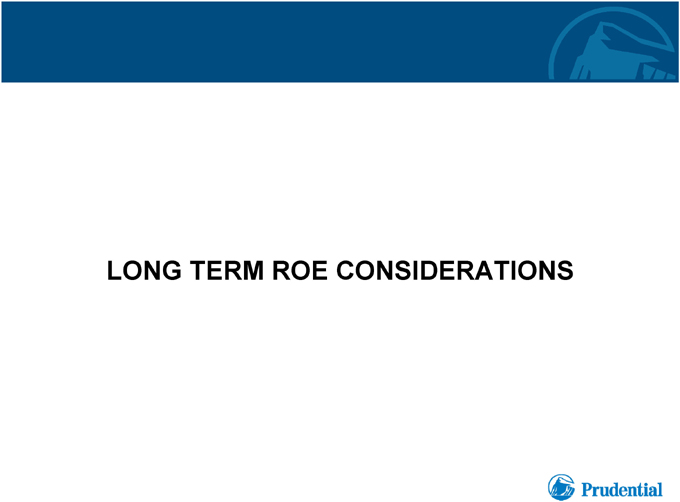 LONG TERM ROE CONSIDERATIONS

Prudential